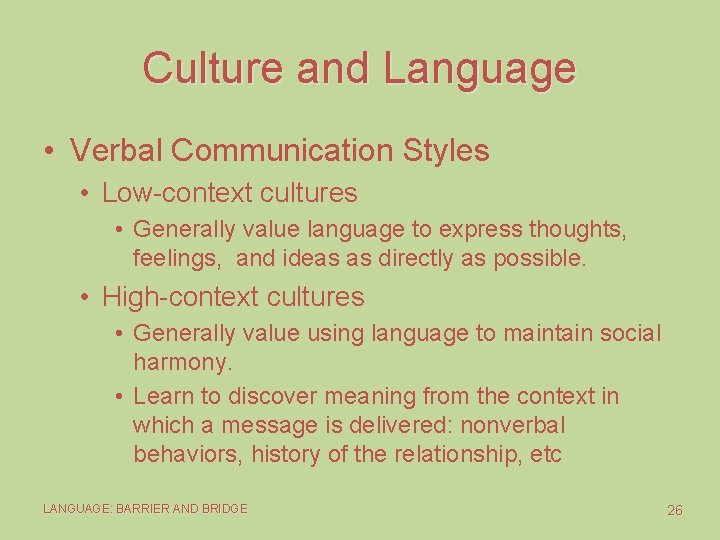 Culture and Language

• Verbal Communication Styles

• Low-context cultures

• Generally value language to express thoughts, feelings, and ideas as directly as possible.

• High-context cultures

• Generally value using language to maintain social harmony.

• Learn to discover meaning from the context in which a message is delivered: nonverbal behaviors, history of the relationship, etc

LANGUAGE: BARRIER AND BRIDGE

26